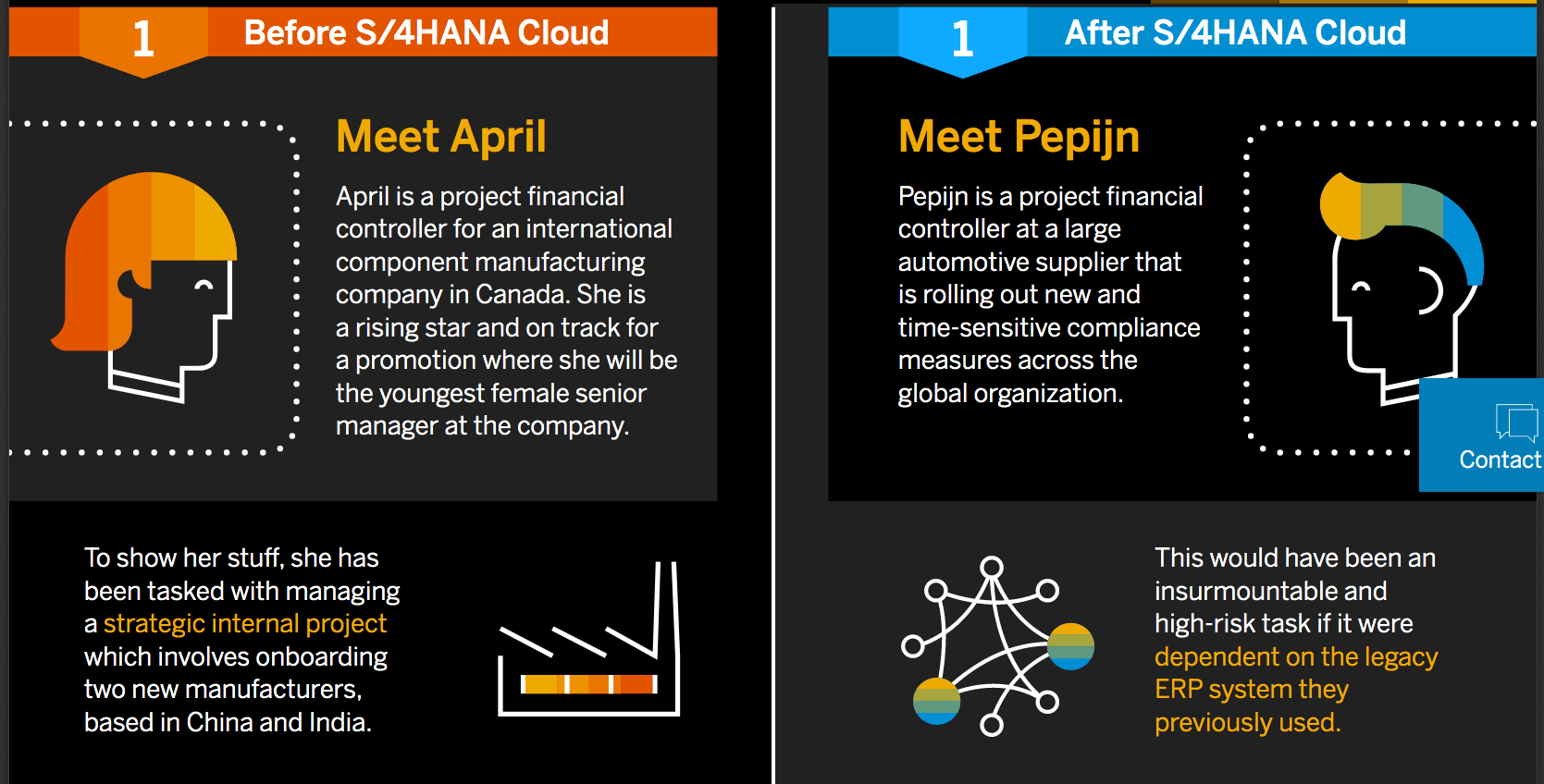 1 Before S/4HANA Cloud

Meet April

April is a project financial controller for an international component manufacturing company in Canada. She is a rising star and on track for a promotion where she will be the youngest female senior manager at the company.

To show her stuff, she has been tasked with managing a strategic internal project which involves onboarding two new manufacturers, based in China and India.

1 After S/4HANA Cloud

Meet Pepijn

Pepijn is a project financial controller at a large automotive supplier that is rolling out new and time-sensitive compliance measures across the global organization.

Contact

This would have been an insurmountable and high-risk task if it were dependent on the legacy ERP system they previously used.